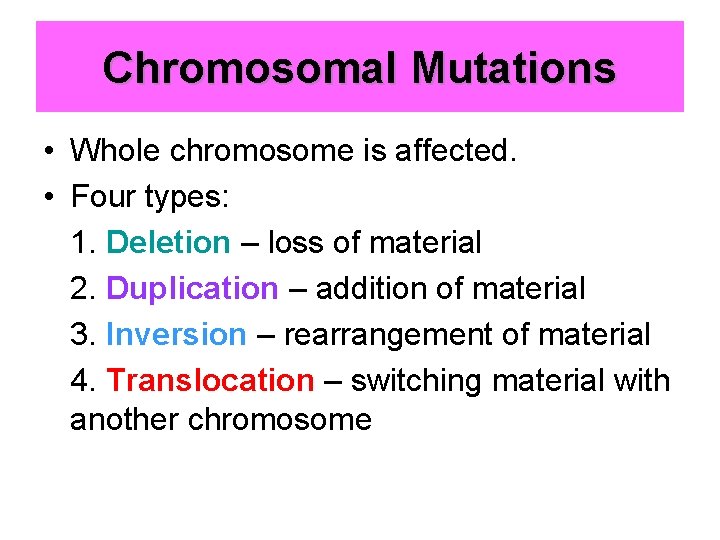 Chromosomal Mutations

• Whole chromosome is affected.
• Four types:
1. Deletion – loss of material
2. Duplication – addition of material
3. Inversion – rearrangement of material
4. Translocation – switching material with another chromosome